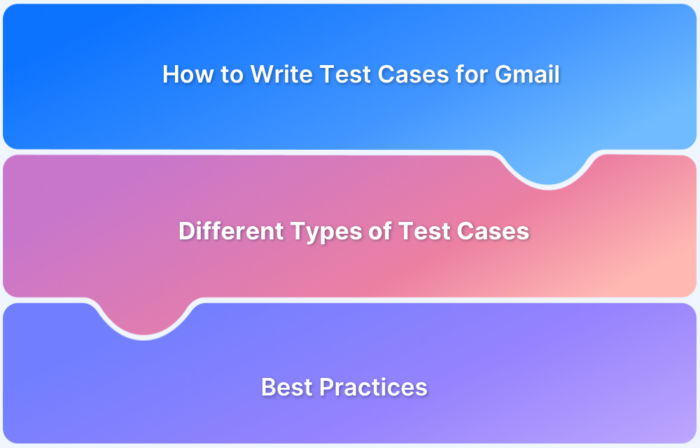 How to Write Test Cases for Gmail

Different Types of Test Cases

Best Practices